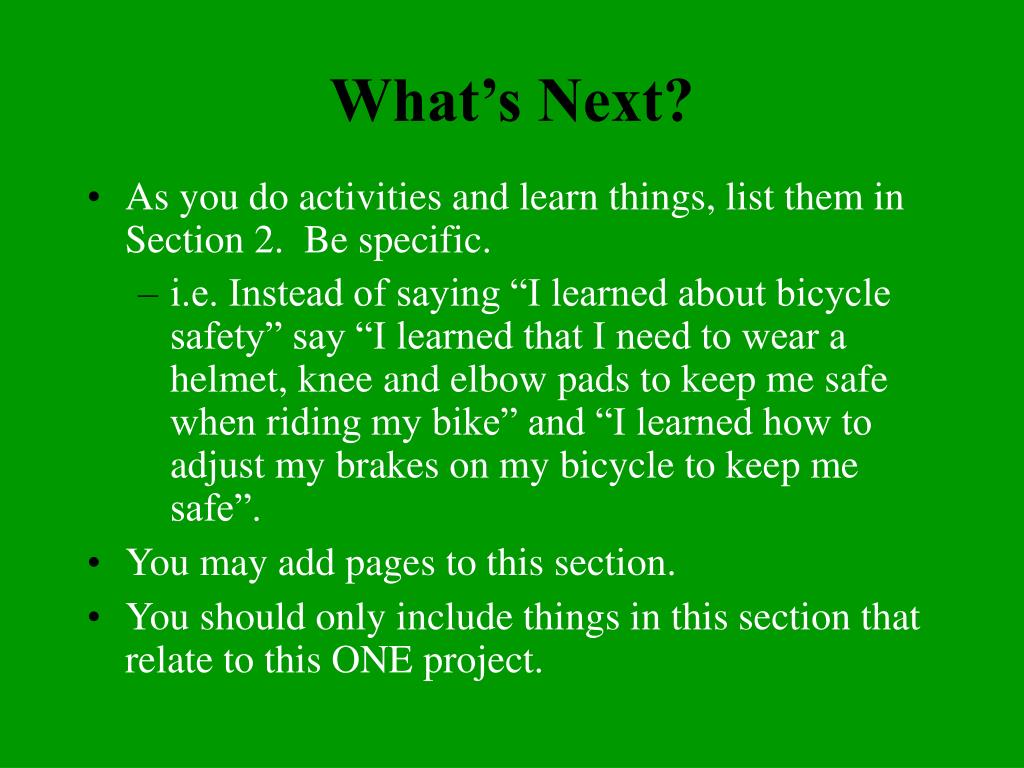 What’s Next?

• As you do activities and learn things, list them in Section 2. Be specific.
– i.e. Instead of saying “I learned about bicycle safety” say “I learned that I need to wear a helmet, knee and elbow pads to keep me safe when riding my bike” and “I learned how to adjust my brakes on my bicycle to keep me safe”.
• You may add pages to this section.
• You should only include things in this section that relate to this ONE project.